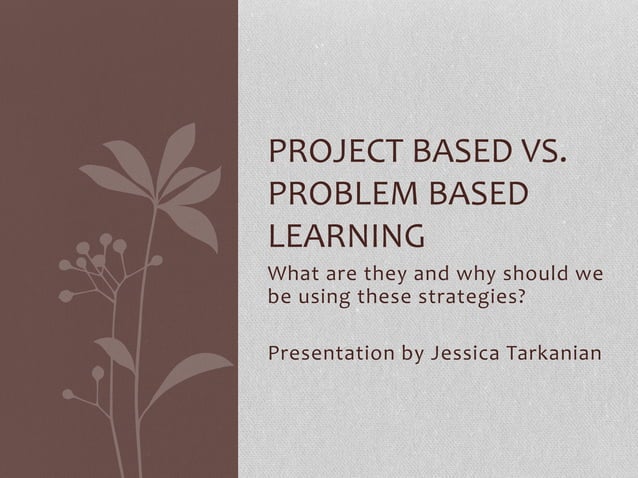 PROJECT BASED VS. PROBLEM BASED LEARNING

What are they and why should we be using these strategies?

Presentation by Jessica Tarkanian